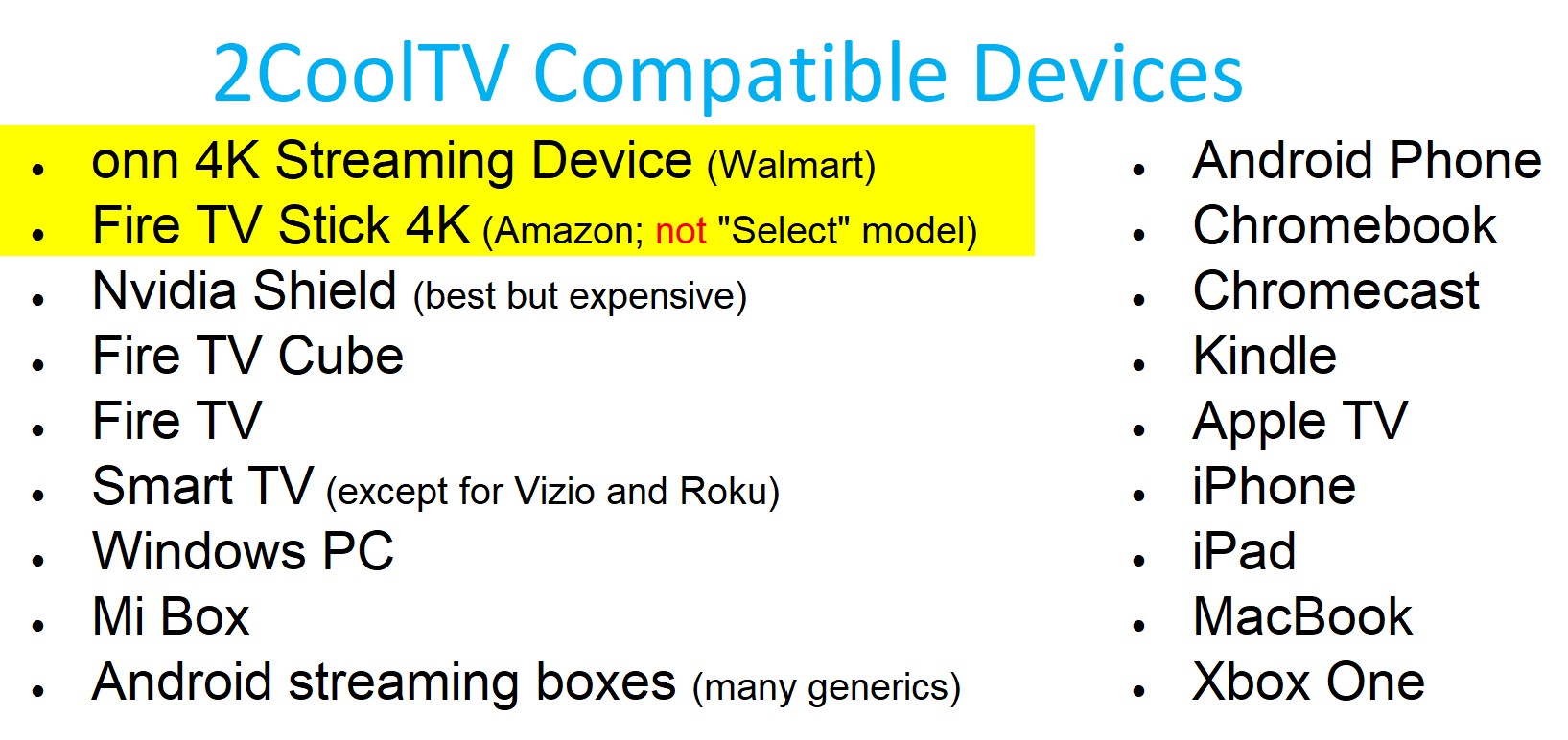 2CoolTV Compatible Devices

- onn 4K Streaming Device (Walmart)
- Fire TV Stick 4K (Amazon; not "Select" model)
- Nvidia Shield (best but expensive)
- Fire TV Cube
- Fire TV
- Smart TV (except for Vizio and Roku)
- Windows PC
- Mi Box
- Android streaming boxes (many generics)

- Android Phone
- Chromebook
- Chromecast
- Kindle
- Apple TV
- iPhone
- iPad
- MacBook
- Xbox One